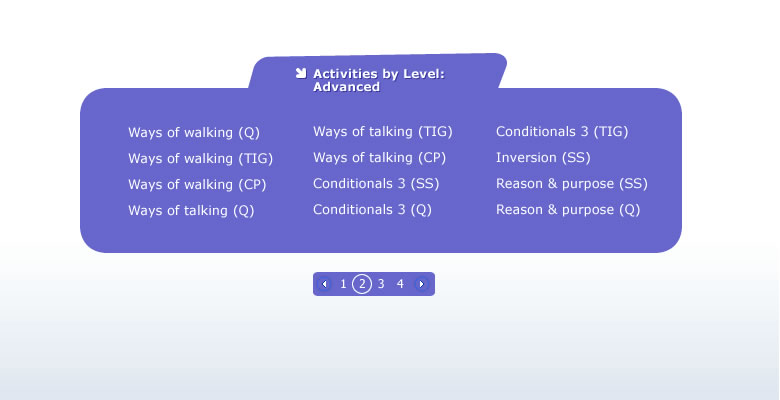 Activities by Level: Advanced

Ways of walking (Q)
Ways of walking (TIG)
Ways of walking (CP)
Ways of talking (Q)

Ways of talking (TIG)
Ways of talking (CP)
Conditionals 3 (SS)
Conditionals 3 (Q)

Conditionals 3 (TIG)
Inversion (SS)
Reason & purpose (SS)
Reason & purpose (Q)

1 2 3 4